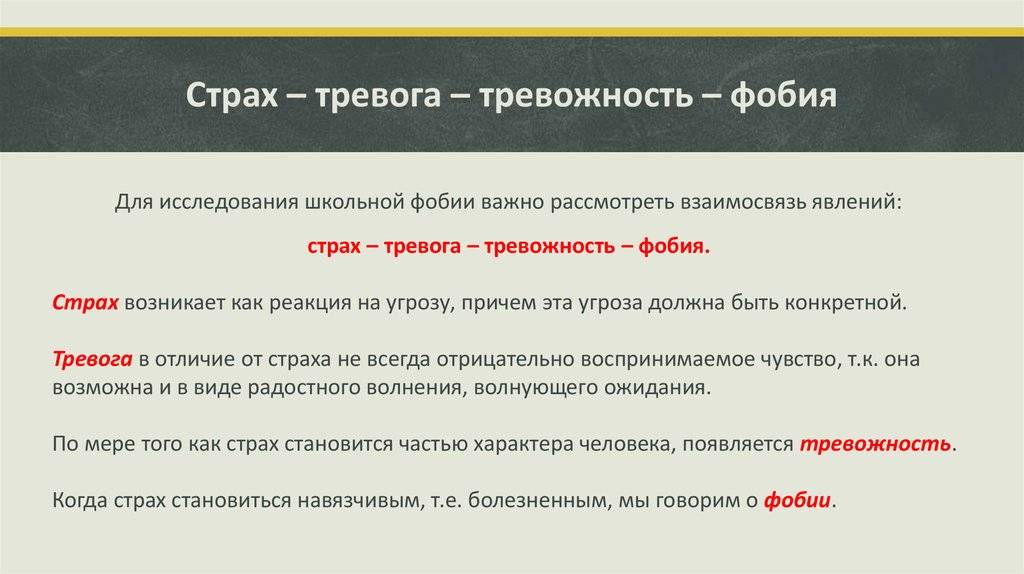 Страх – тревога – тревожность – фобия

Для исследования школьной фобии важно рассмотреть взаимосвязь явлений:

страх – тревога – тревожность – фобия.

Страх возникает как реакция на угрозу, причем эта угроза должна быть конкретной.

Тревога в отличие от страха не всегда отрицательно воспринимаемое чувство, т.к. она возможна и в виде радостного волнения, волнующего ожидания.

По мере того как страх становится частью характера человека, появляется тревожность.

Когда страх становиться навязчивым, т.е. болезненным, мы говорим о фобии.